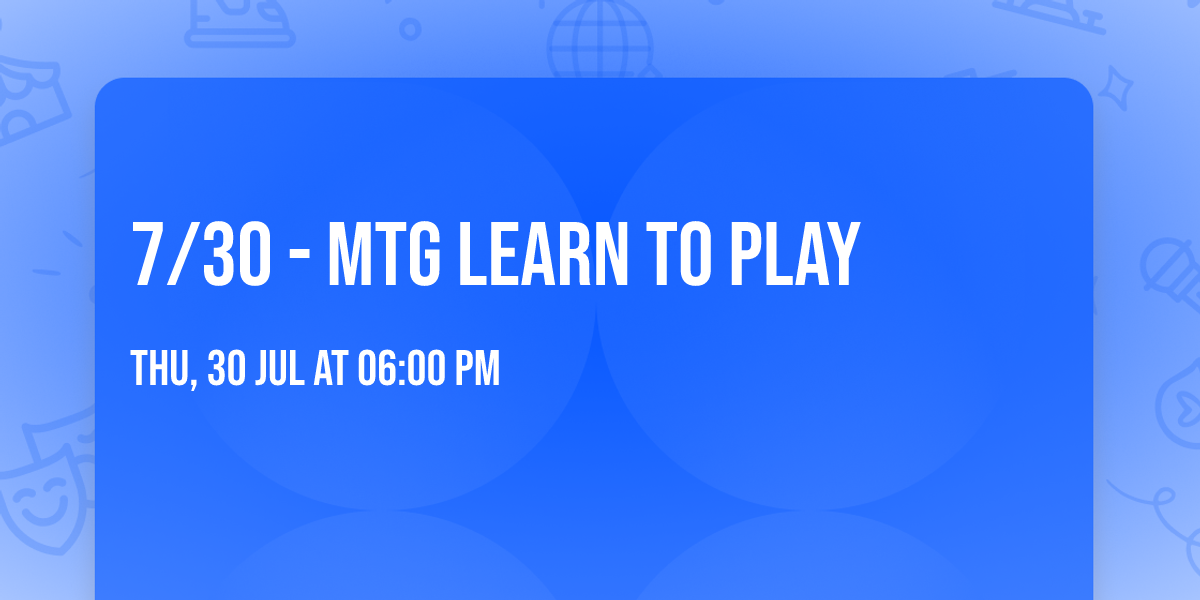 7/30 - MTG LEARN TO PLAY

THU, 30 JUL AT 06:00 PM